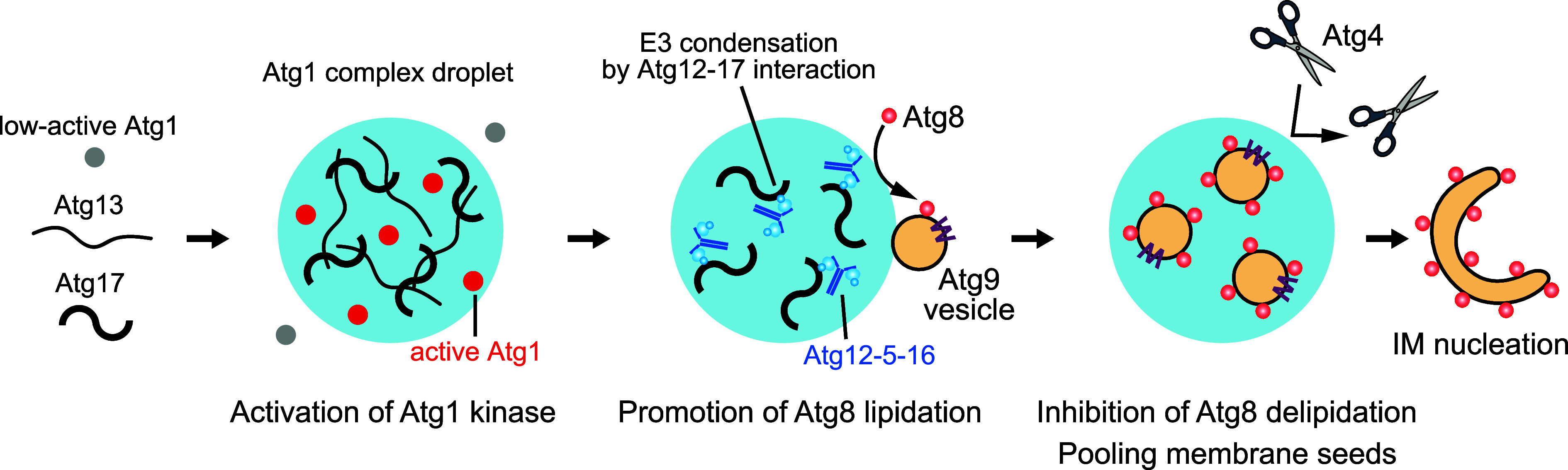 low-active Atg1

Atg13

Atg17

Atg1 complex droplet

active Atg1

Activation of Atg1 kinase

E3 condensation by Atg12-17 interaction

Atg8

Atg9 vesicle

Atg12-5-16

Promotion of Atg8 lipidation

Atg4

Inhibition of Atg8 delipidation
Pooling membrane seeds

IM nucleation